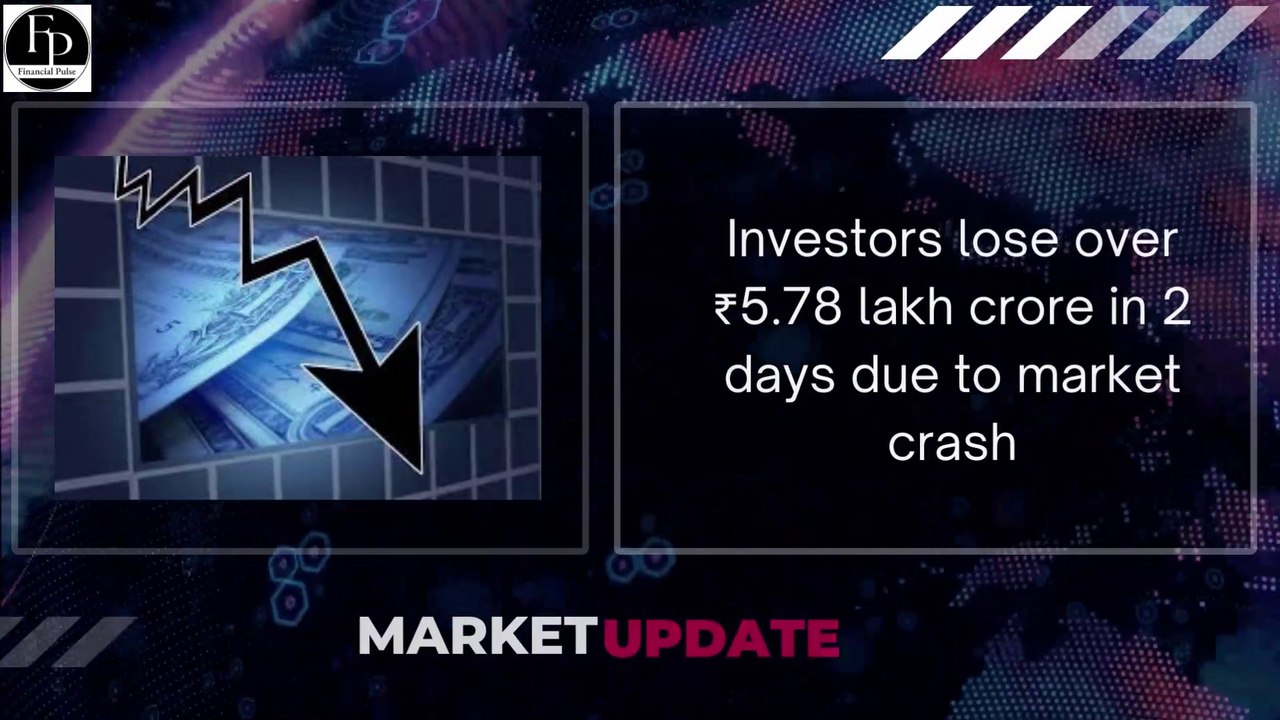 FP
Financial Pulse

Investors lose over ₹5.78 lakh crore in 2 days due to market crash

MARKET UPDATE